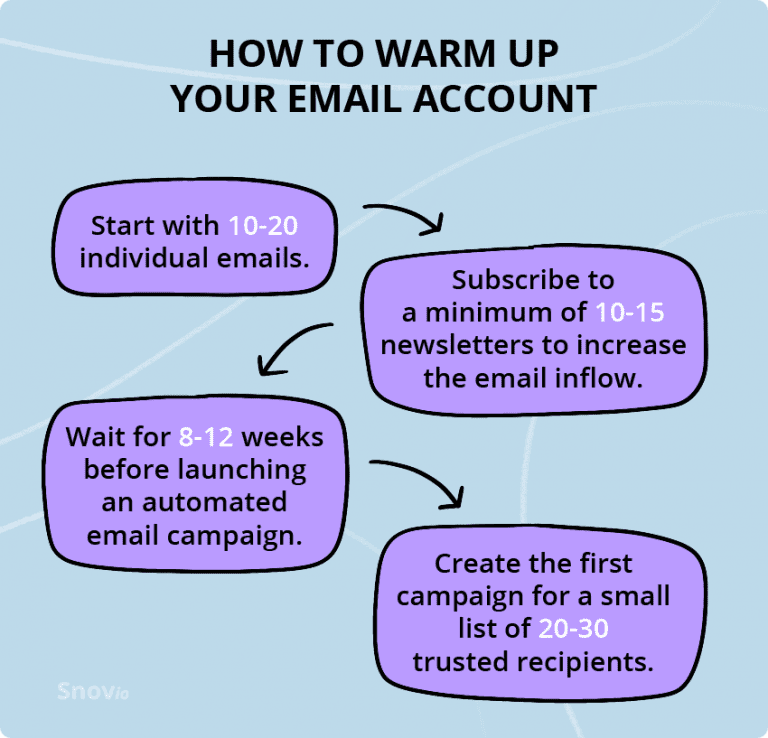 HOW TO WARM UP YOUR EMAIL ACCOUNT

Start with 10-20 individual emails.

Subscribe to a minimum of 10-15 newsletters to increase the email inflow.

Wait for 8-12 weeks before launching an automated email campaign.

Create the first campaign for a small list of 20-30 trusted recipients.

Snovio